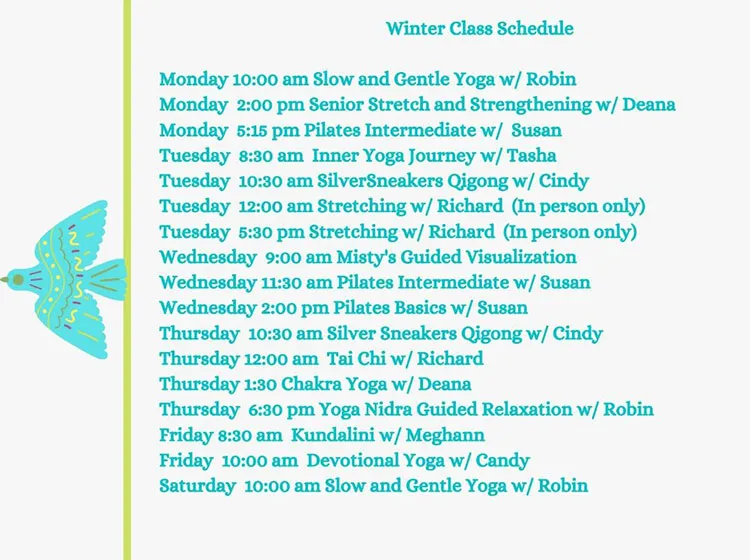 Winter Class Schedule

Monday 10:00 am Slow and Gentle Yoga w/ Robin
Monday 2:00 pm Senior Stretch and Strengthening w/ Deana
Monday 5:15 pm Pilates Intermediate w/ Susan
Tuesday 8:30 am Inner Yoga Journey w/ Tasha
Tuesday 10:30 am SilverSneakers Qigong w/ Cindy
Tuesday 12:00 am Stretching w/ Richard (In person only)
Tuesday 5:30 pm Stretching w/ Richard (In person only)
Wednesday 9:00 am Misty's Guided Visualization
Wednesday 11:30 am Pilates Intermediate w/ Susan
Wednesday 2:00 pm Pilates Basics w/ Susan
Thursday 10:30 am Silver Sneakers Qigong w/ Cindy
Thursday 12:00 am Tai Chi w/ Richard
Thursday 1:30 Chakra Yoga w/ Deana
Thursday 6:30 pm Yoga Nidra Guided Relaxation w/ Robin
Friday 8:30 am Kundalini w/ Meghann
Friday 10:00 am Devotional Yoga w/ Candy
Saturday 10:00 am Slow and Gentle Yoga w/ Robin